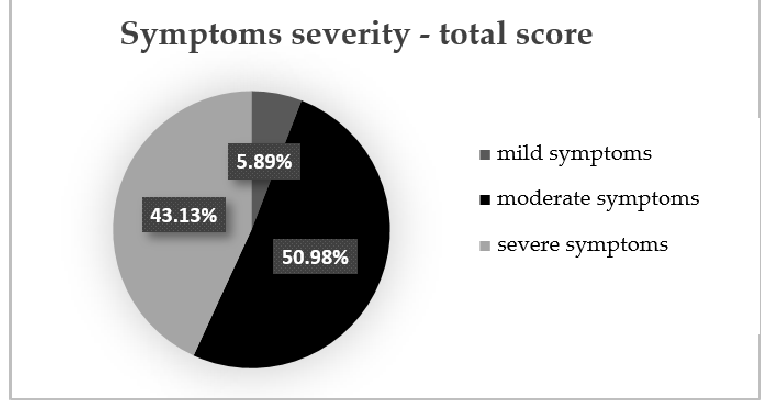 Symptoms severity - total score

5.89%

43.13%

50.98%

mild symptoms

moderate symptoms

severe symptoms